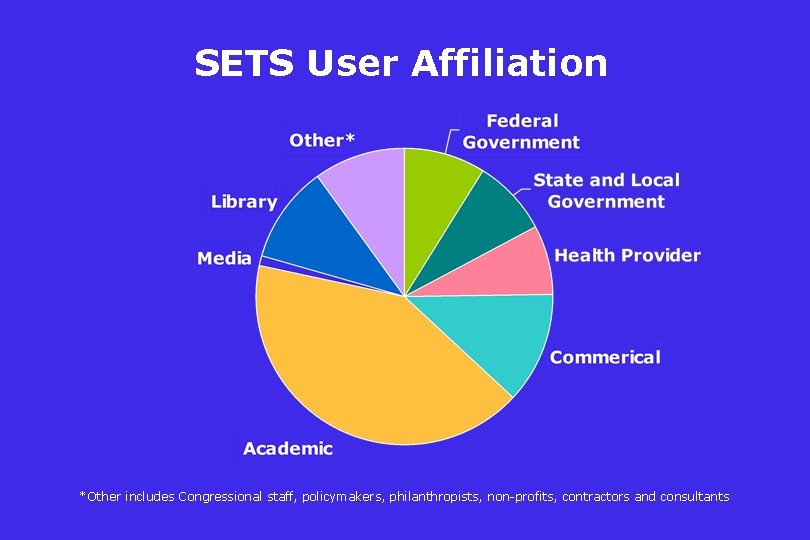 SETS User Affiliation

Federal Government

State and Local Government

Health Provider

Commerical

Academic

Media

Library

Other*

*Other includes Congressional staff, policymakers, philanthropists, non-profits, contractors and consultants